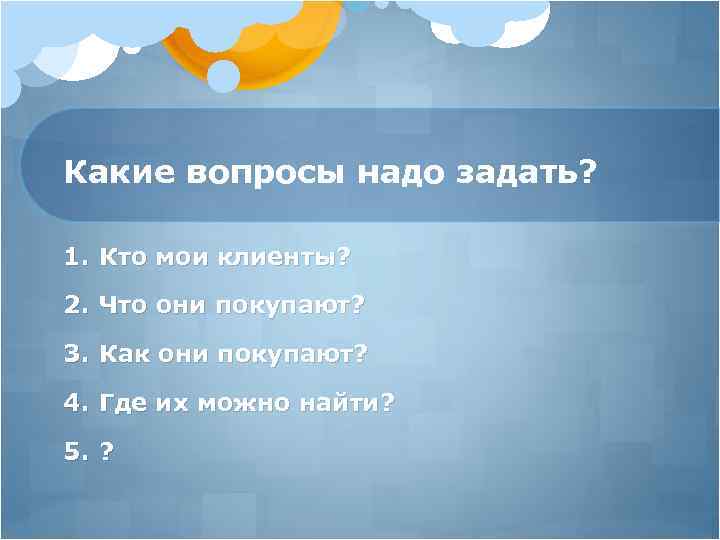 Какие вопросы надо задать?

1. Кто мои клиенты?
2. Что они покупают?
3. Как они покупают?
4. Где их можно найти?
5. ?